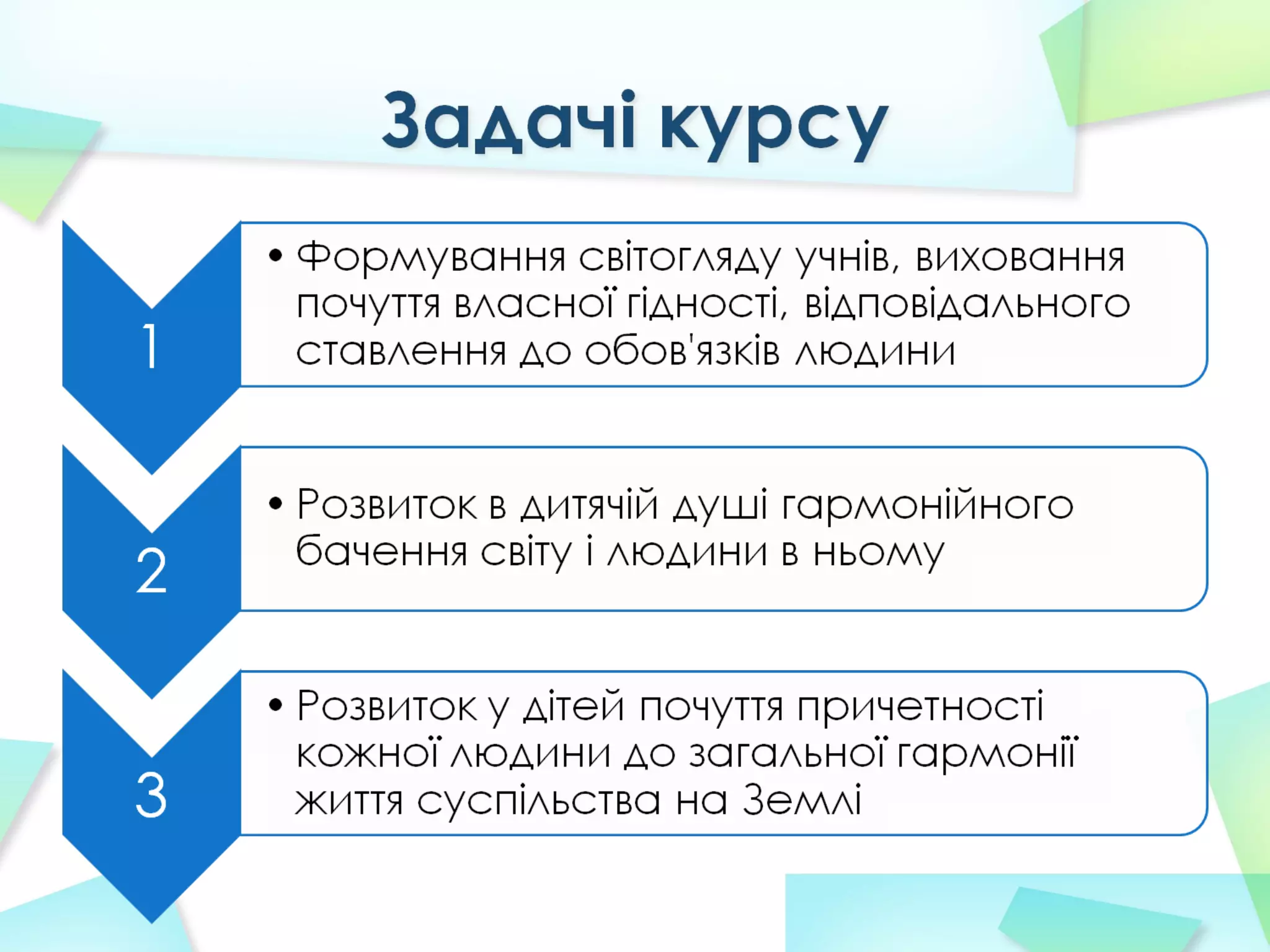 Задачі курсу

1

• Формування світогляду учнів, виховання почуття власної гідності, відповідального ставлення до обов'язків людини

2

• Розвиток в дитячій душі гармонійного бачення світу і людини в ньому

3

• Розвиток у дітей почуття причетності кожної людини до загальної гармонії життя суспільства на Землі